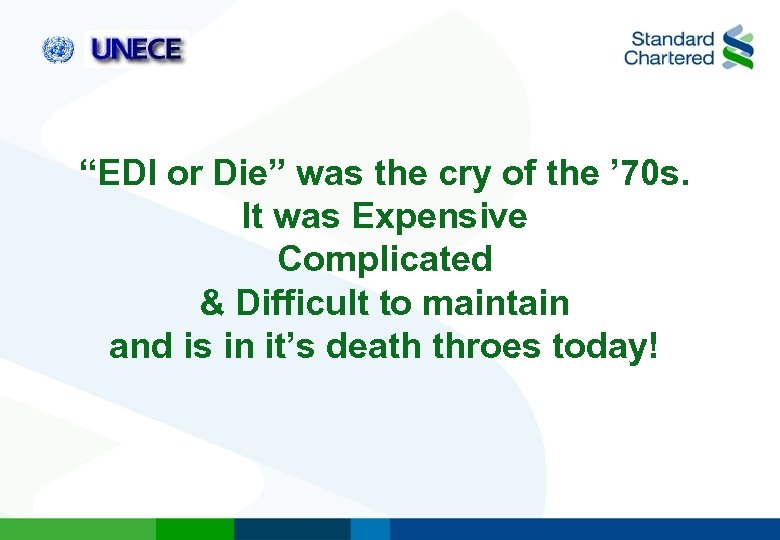 UNECE

Standard Chartered

“EDI or Die” was the cry of the ’70s.
It was Expensive
Complicated
& Difficult to maintain
and is in it’s death throes today!